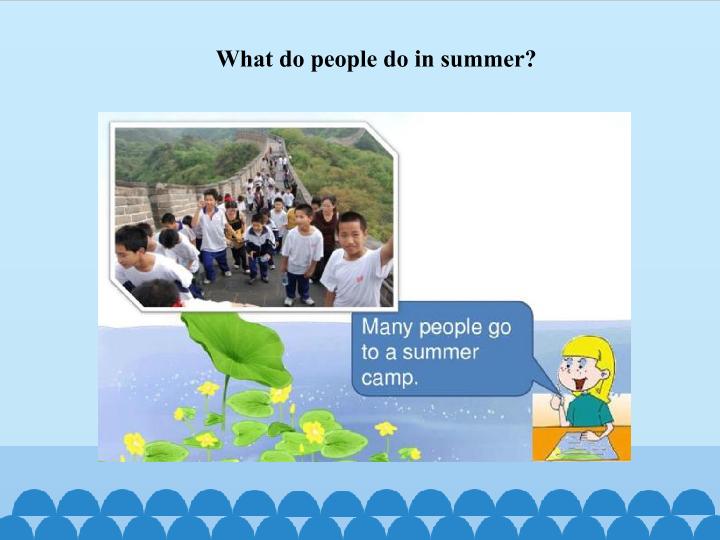 What do people do in summer?

Many people go to a summer camp.